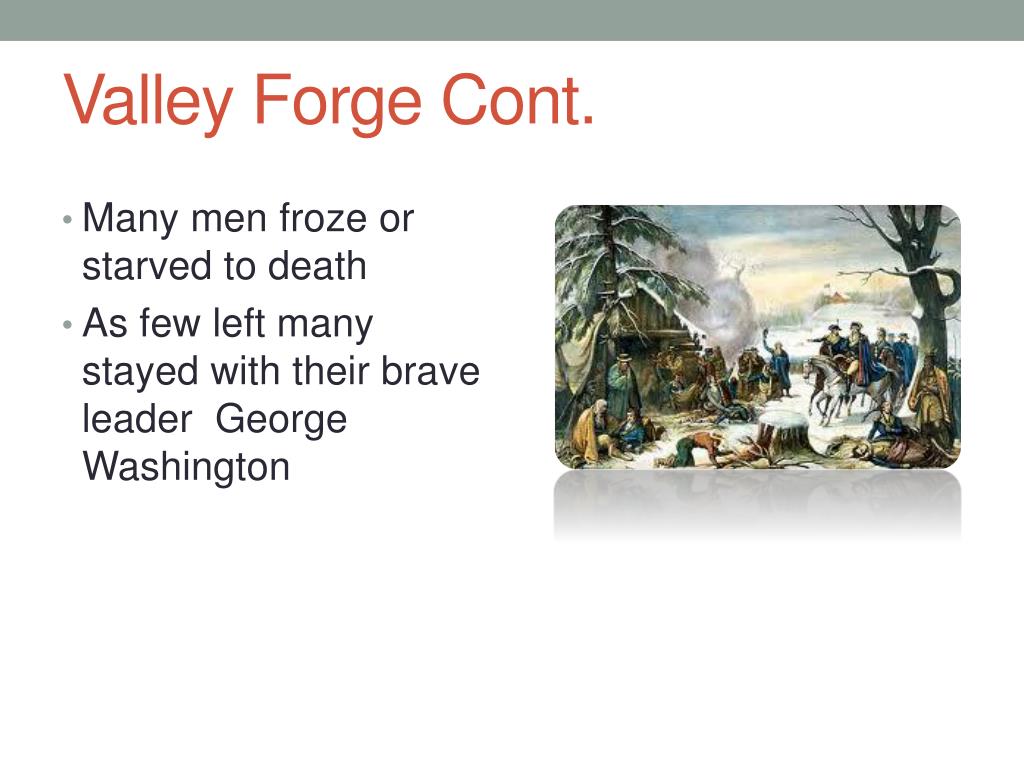 Valley Forge Cont.

• Many men froze or starved to death
• As few left many stayed with their brave leader  George Washington